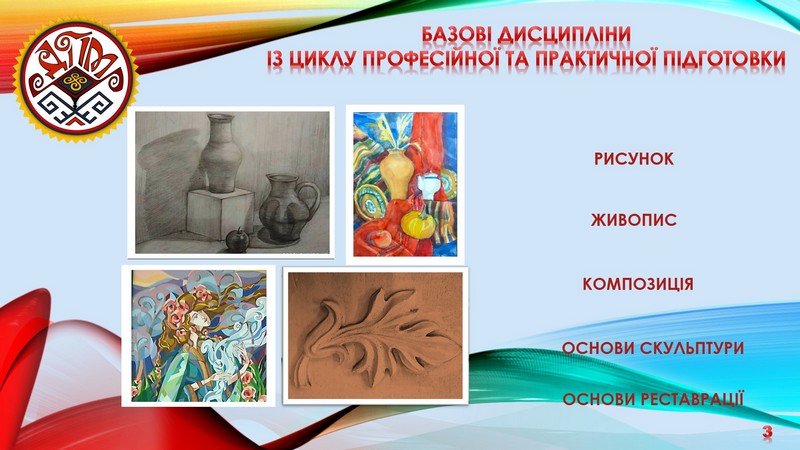 БАЗОВІ ДИСЦИПЛІНИ
ІЗ ЦИКЛУ ПРОФЕСІЙНОЇ ТА ПРАКТИЧНОЇ ПІДГОТОВКИ

РИСУНОК

ЖИВОПИС

КОМПОЗИЦІЯ

ОСНОВИ СКУЛЬПТУРИ

ОСНОВИ РЕСТАВРАЦІЇ

3